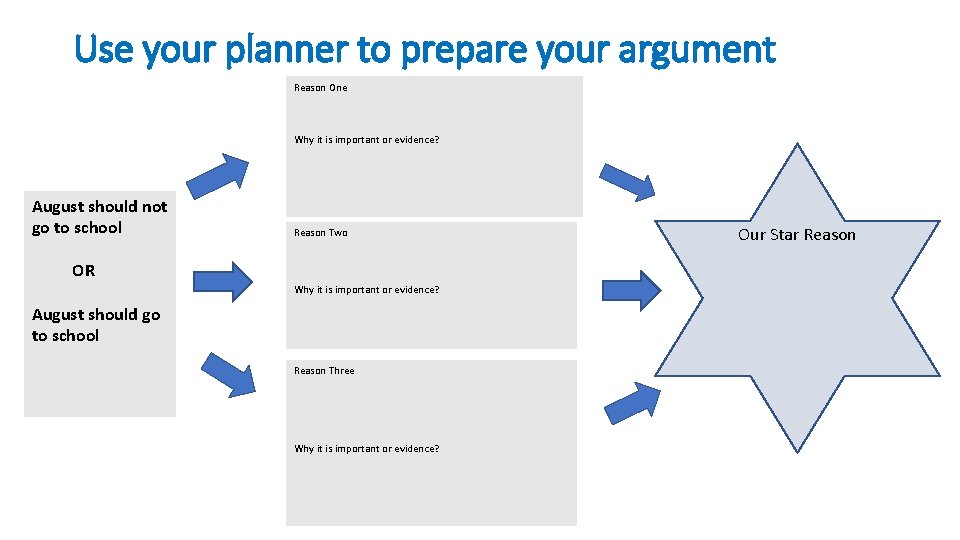 Use your planner to prepare your argument

August should not go to school

OR

August should go to school

Reason One

Why it is important or evidence?

Reason Two

Why it is important or evidence?

Reason Three

Why it is important or evidence?

Our Star Reason